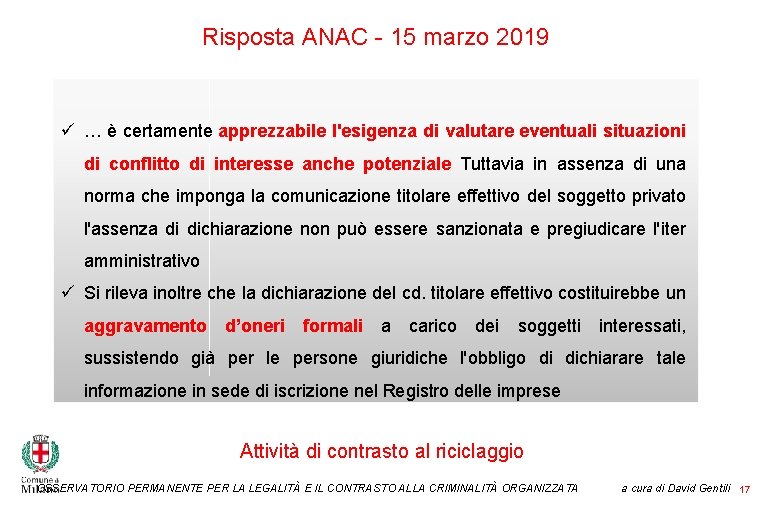 Risposta ANAC - 15 marzo 2019

✓ … è certamente apprezzabile l'esigenza di valutare eventuali situazioni di conflitto di interesse anche potenziale Tuttavia in assenza di una norma che imponga la comunicazione titolare effettivo del soggetto privato l'assenza di dichiarazione non può essere sanzionata e pregiudicare l'iter amministrativo

✓ Si rileva inoltre che la dichiarazione del cd. titolare effettivo costituirebbe un aggravamento d'oneri formali a carico dei soggetti interessati, sussistendo già per le persone giuridiche l'obbligo di dichiarare tale informazione in sede di iscrizione nel Registro delle imprese

Attività di contrasto al riciclaggio

Comune di Milano

OSSERVATORIO PERMANENTE PER LA LEGALITÀ E IL CONTRASTO ALLA CRIMINALITÀ ORGANIZZATA a cura di David Gentili 17